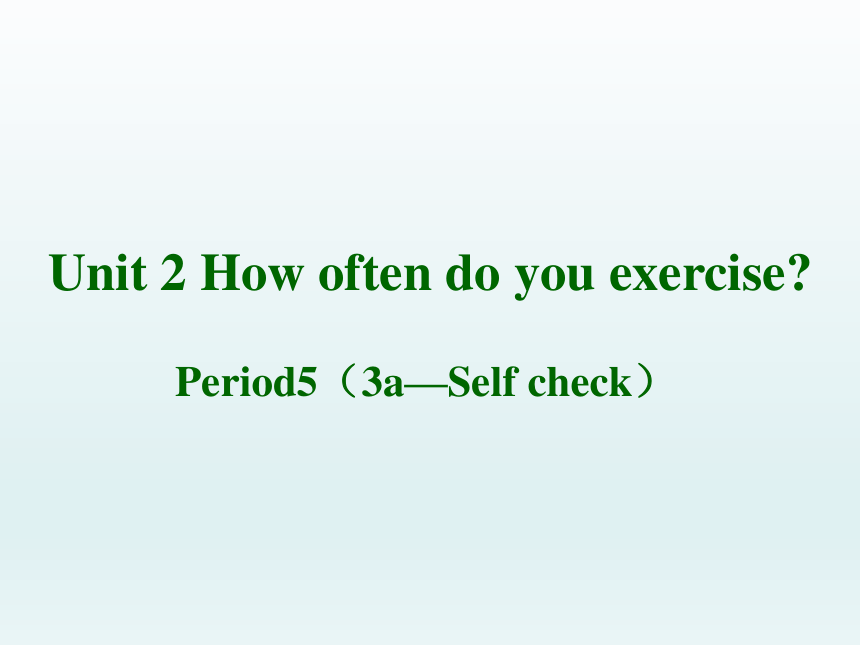 Unit 2 How often do you exercise?

Period5（3a—Self check）